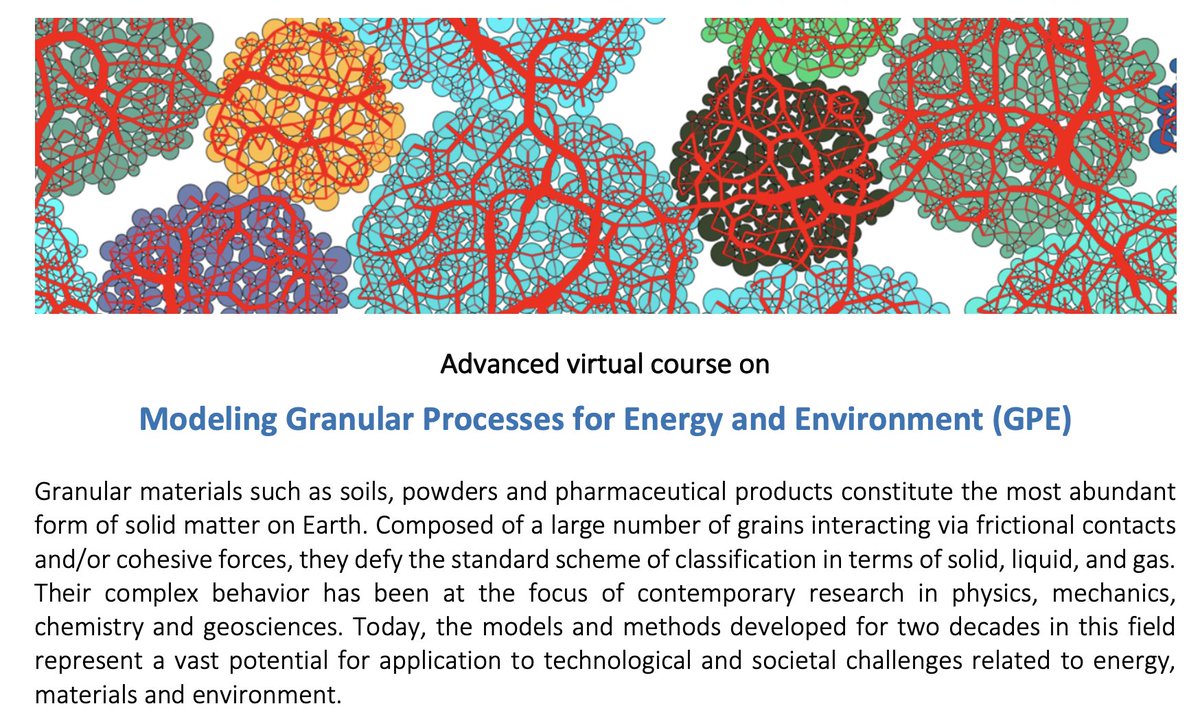 Advanced virtual course on

Modeling Granular Processes for Energy and Environment (GPE)

Granular materials such as soils, powders and pharmaceutical products constitute the most abundant form of solid matter on Earth. Composed of a large number of grains interacting via frictional contacts and/or cohesive forces, they defy the standard scheme of classification in terms of solid, liquid, and gas. Their complex behavior has been at the focus of contemporary research in physics, mechanics, chemistry and geosciences. Today, the models and methods developed for two decades in this field represent a vast potential for application to technological and societal challenges related to energy, materials and environment.